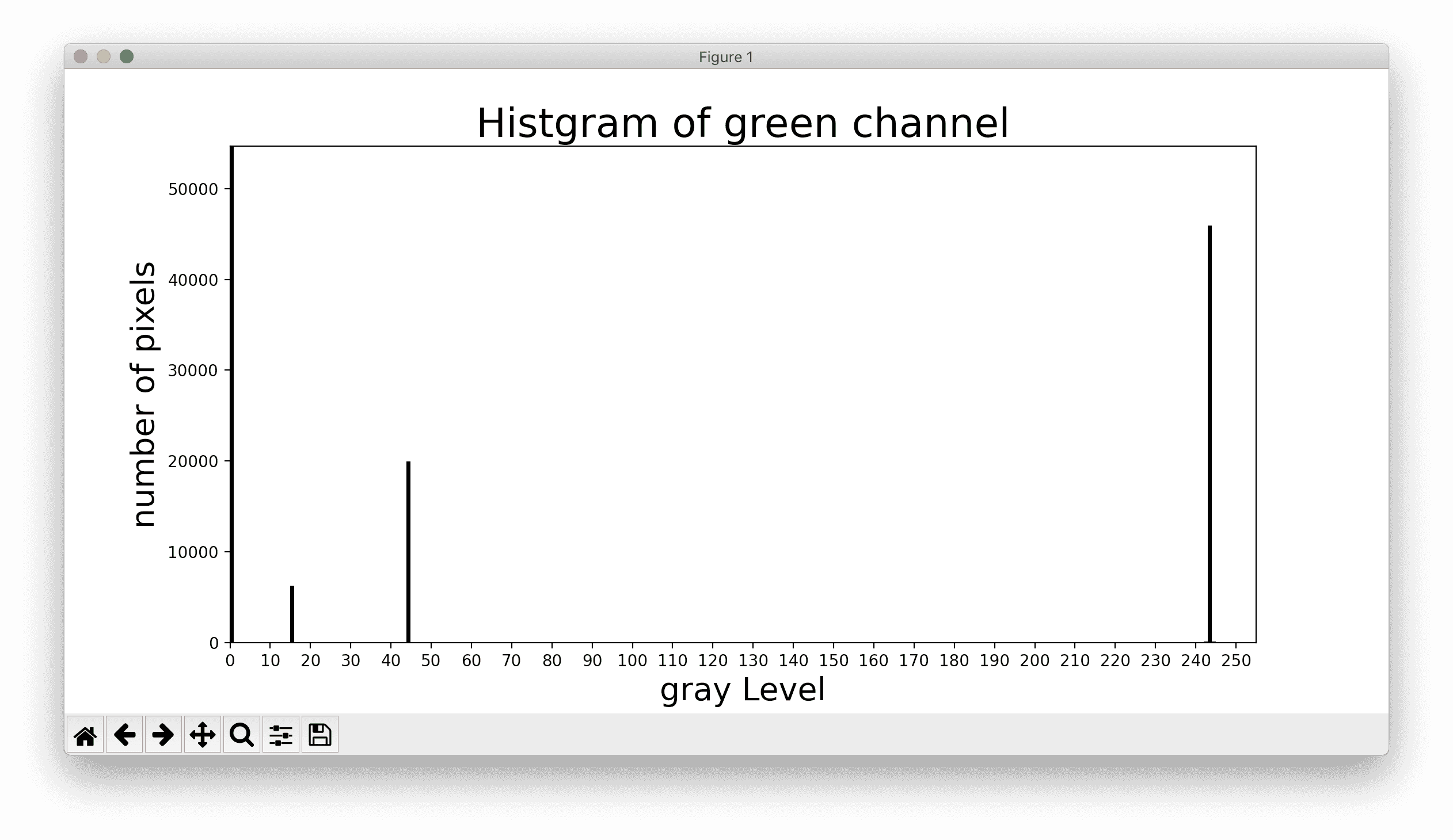 Figure 1

Histgram of green channel

number of pixels

50000
40000
30000
20000
10000
0

0 10 20 30 40 50 60 70 80 90 100 110 120 130 140 150 160 170 180 190 200 210 220 230 240 250

gray Level